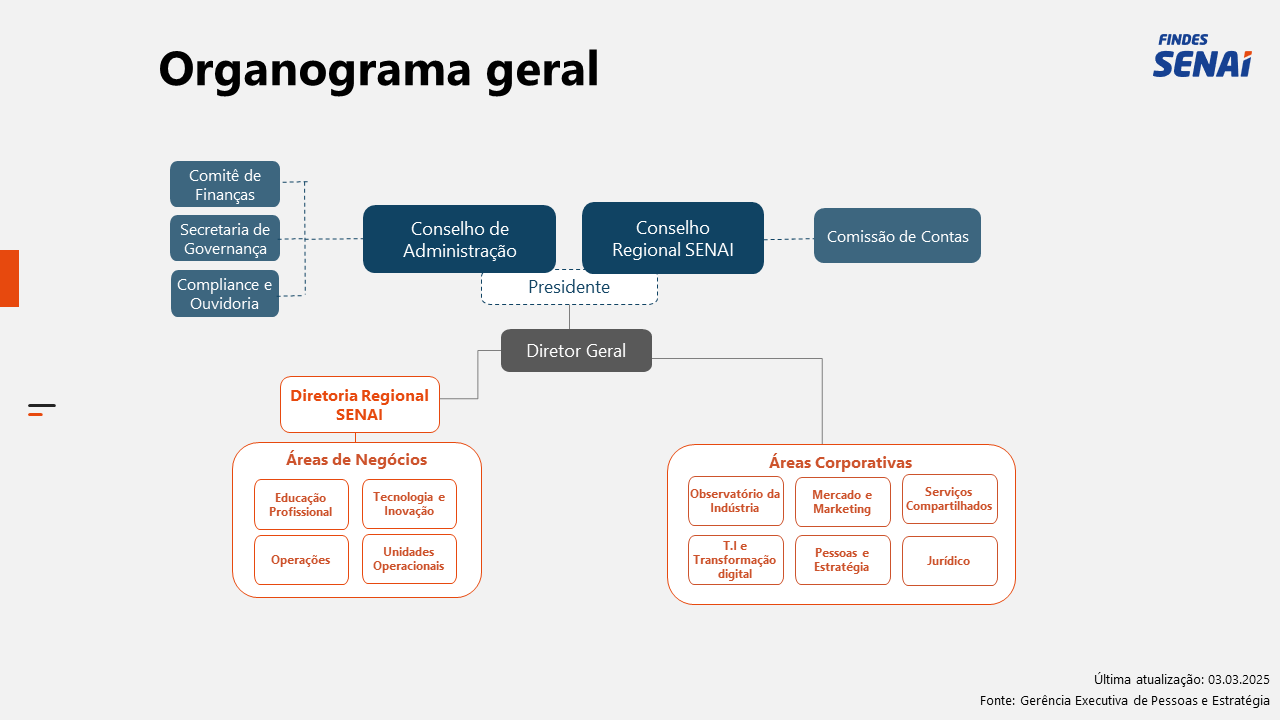 Organograma geral

FINDES
SENAI

Comitê de Finanças

Secretaria de Governança

Compliance e Ouvidoria

Conselho de Administração

Conselho Regional SENAI

Comissão de Contas

Presidente

Diretor Geral

Diretoria Regional SENAI

Áreas de Negócios

Educação Profissional

Tecnologia e Inovação

Operações

Unidades Operacionais

Áreas Corporativas

Observatório da Indústria

Mercado e Marketing

Serviços Compartilhados

T.I e Transformação digital

Pessoas e Estratégia

Jurídico

Última atualização: 03.03.2025
Fonte: Gerência Executiva de Pessoas e Estratégia